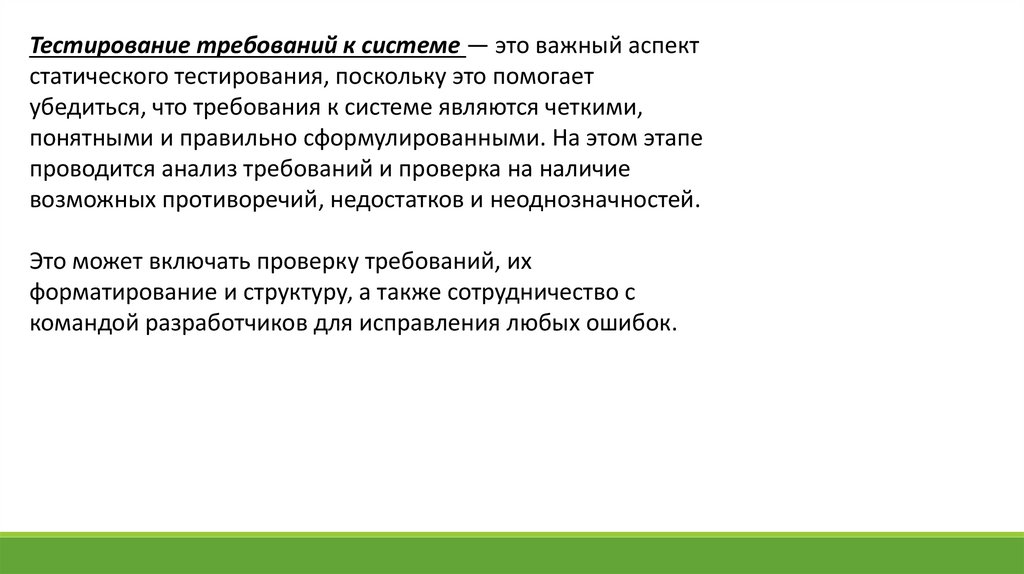 Тестирование требований к системе — это важный аспект статического тестирования, поскольку это помогает убедиться, что требования к системе являются четкими, понятными и правильно сформулированными. На этом этапе проводится анализ требований и проверка на наличие возможных противоречий, недостатков и неоднозначностей.

Это может включать проверку требований, их форматирование и структуру, а также сотрудничество с командой разработчиков для исправления любых ошибок.